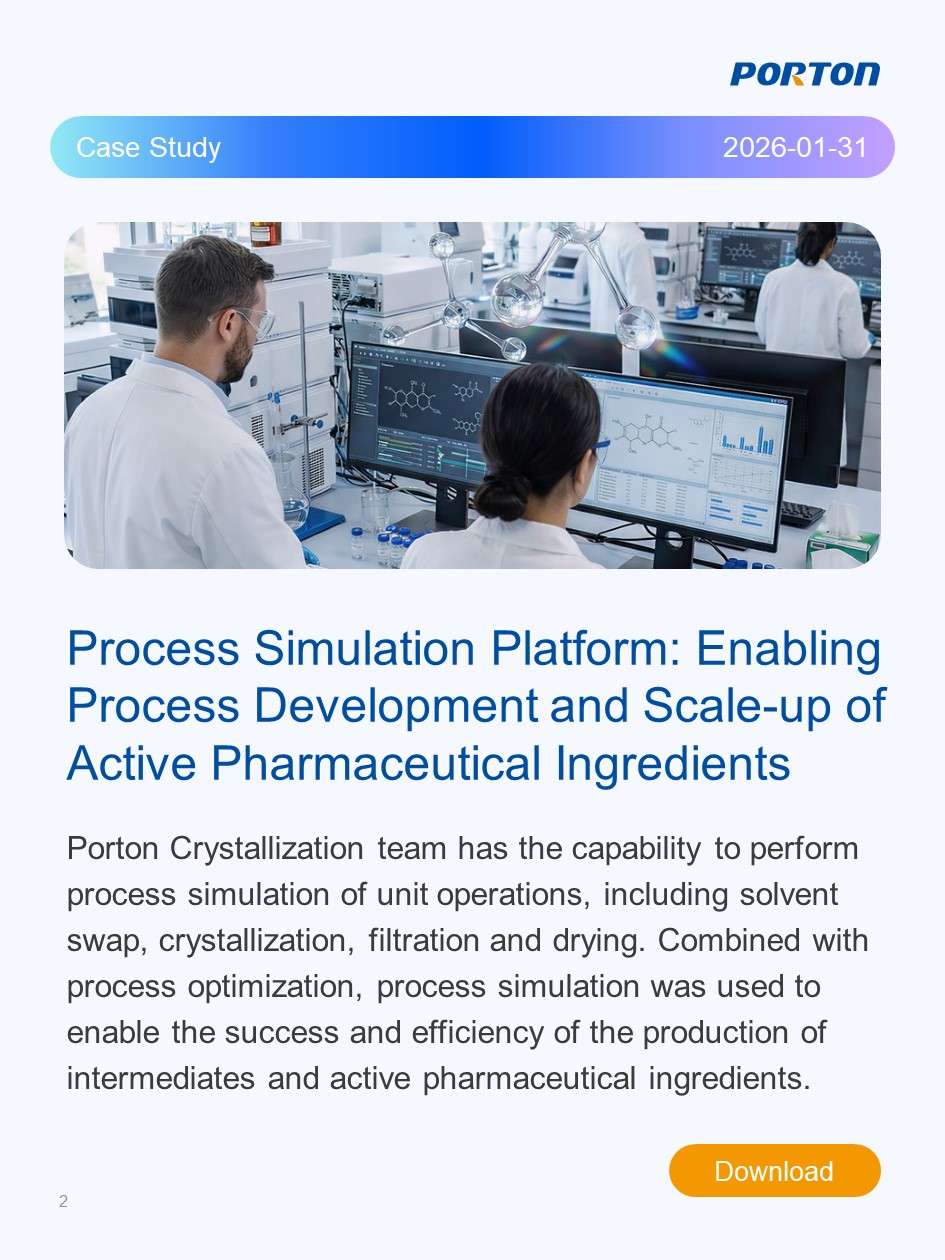 PORTON

Case Study 2026-01-31

Process Simulation Platform: Enabling Process Development and Scale-up of Active Pharmaceutical Ingredients

Porton Crystallization team has the capability to perform process simulation of unit operations, including solvent swap, crystallization, filtration and drying. Combined with process optimization, process simulation was used to enable the success and efficiency of the production of intermediates and active pharmaceutical ingredients.

Download

2